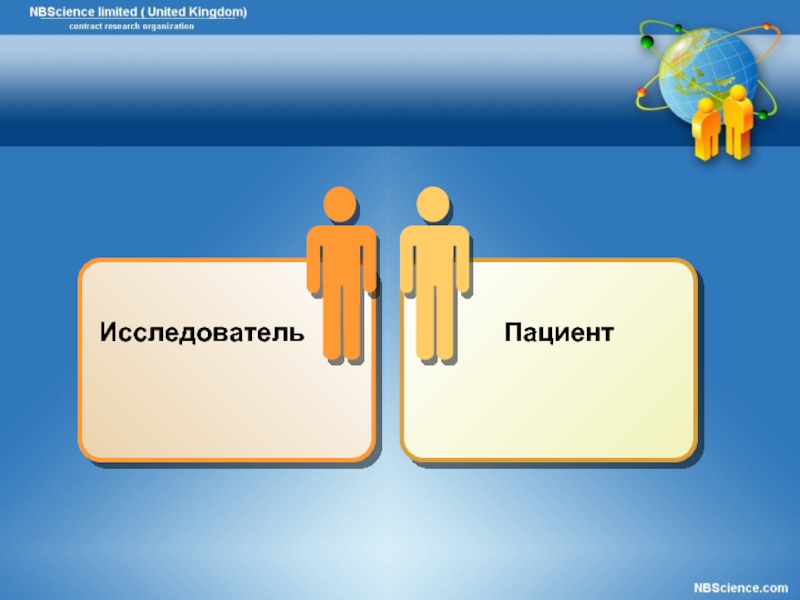 NBScience limited ( United Kingdom)
contract research organization

Исследователь

Пациент

NBScience.com